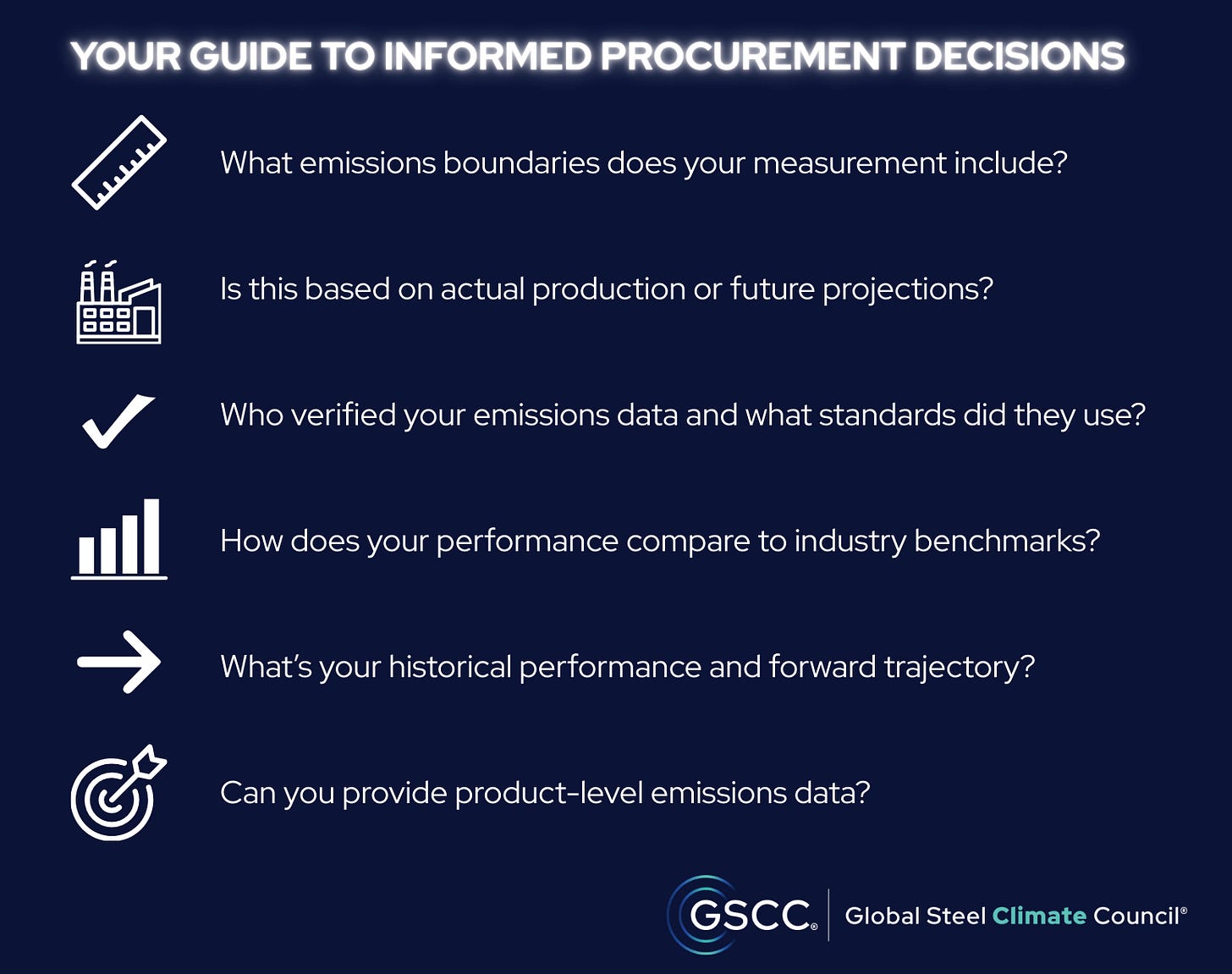 YOUR GUIDE TO INFORMED PROCUREMENT DECISIONS

What emissions boundaries does your measurement include?

Is this based on actual production or future projections?

Who verified your emissions data and what standards did they use?

How does your performance compare to industry benchmarks?

What's your historical performance and forward trajectory?

Can you provide product-level emissions data?

GSCC® Global Steel Climate Council®